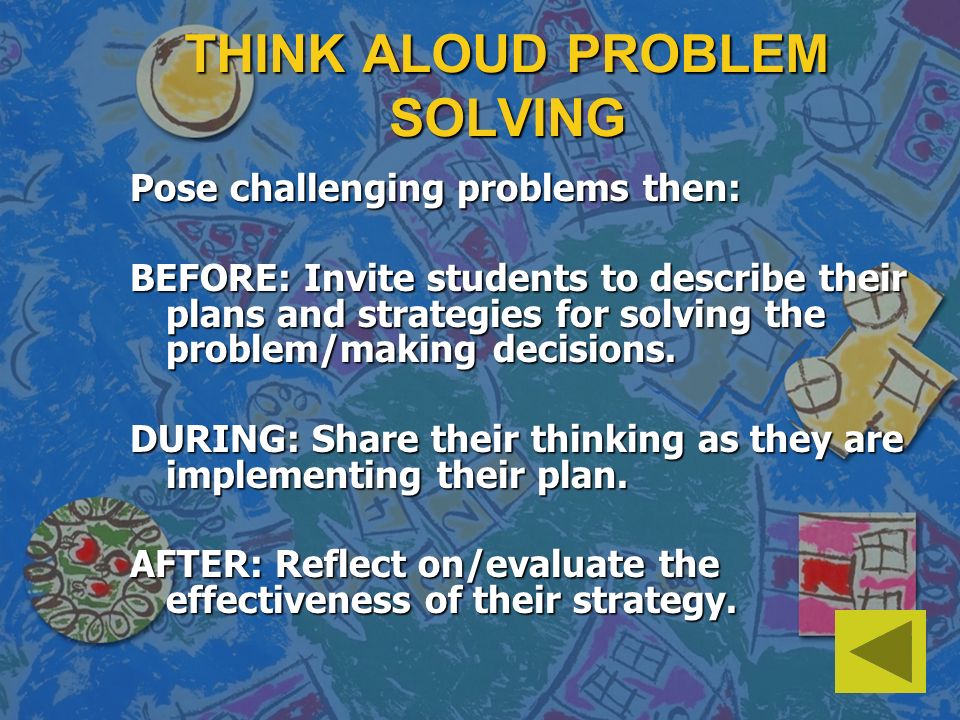 THINK ALOUD PROBLEM SOLVING

Pose challenging problems then:

BEFORE: Invite students to describe their plans and strategies for solving the problem/making decisions.

DURING: Share their thinking as they are implementing their plan.

AFTER: Reflect on/evaluate the effectiveness of their strategy.